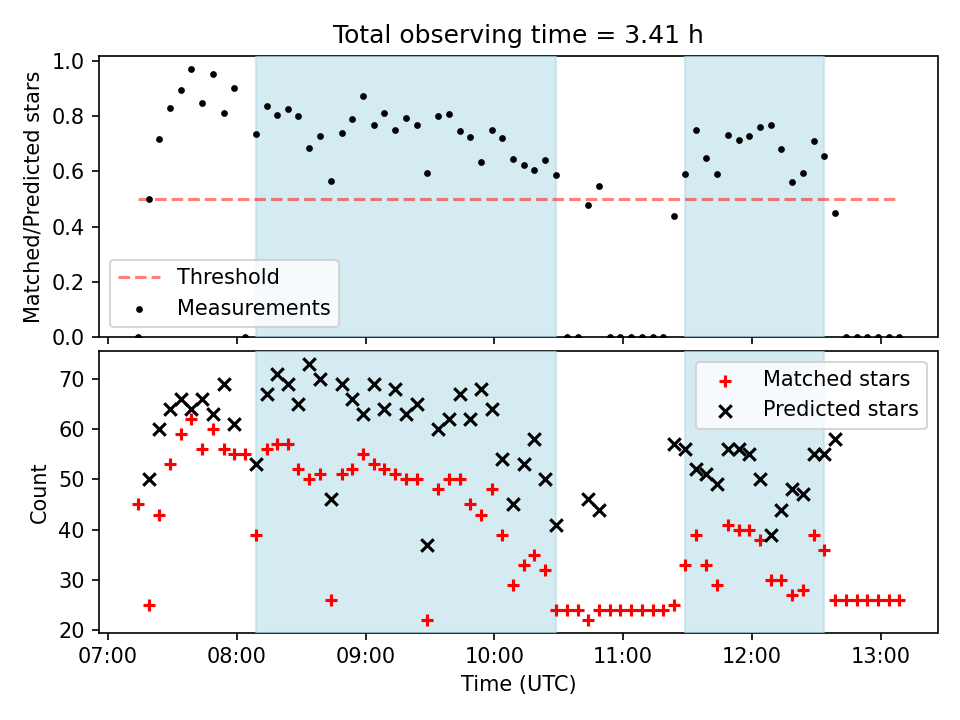 Total observing time = 3.41 h

Matched/Predicted stars

1.0
0.8
0.6
0.4
0.2
0.0

Threshold
Measurements

Count

70
60
50
40
30
20

Matched stars
Predicted stars

07:00 08:00 09:00 10:00 11:00 12:00 13:00

Time (UTC)